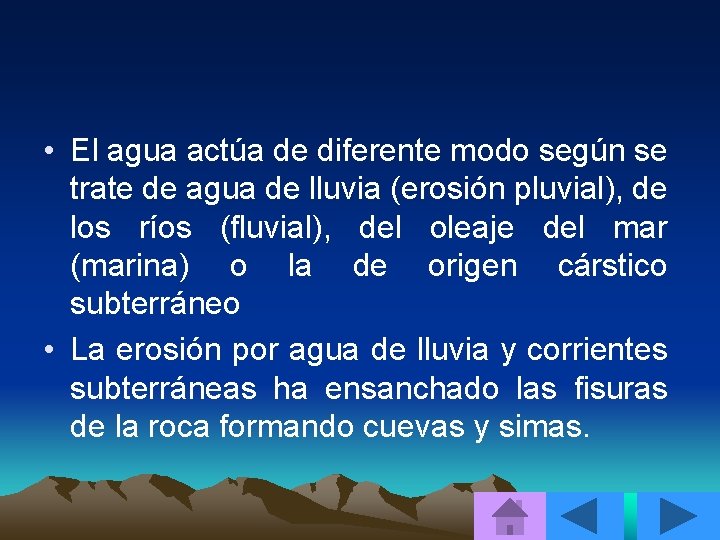 • El agua actúa de diferente modo según se trate de agua de lluvia (erosión pluvial), de los ríos (fluvial), del oleaje del mar (marina) o la de origen cárstico subterráneo

• La erosión por agua de lluvia y corrientes subterráneas ha ensanchado las fisuras de la roca formando cuevas y simas.